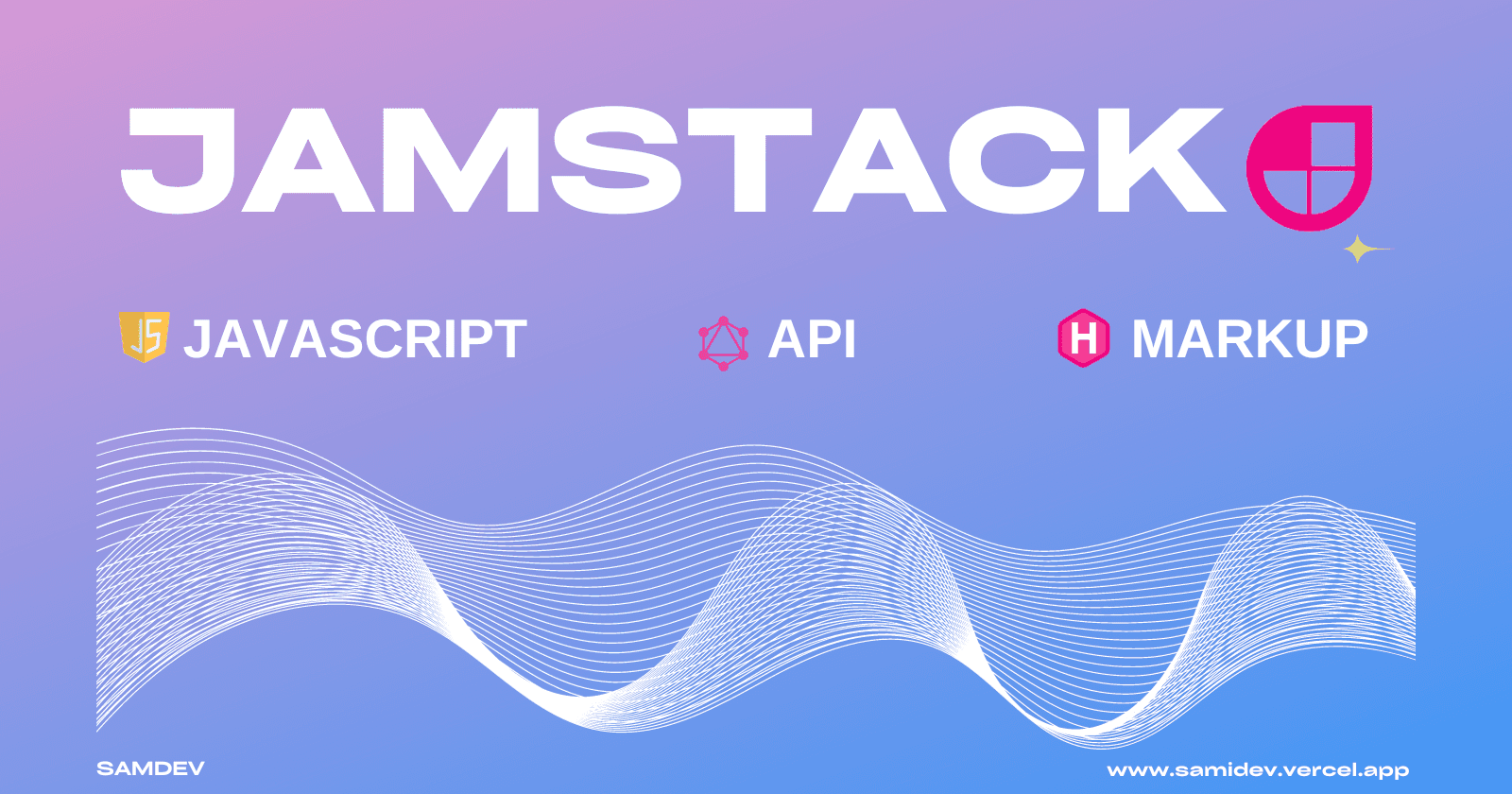 JAMSTACK

JS JAVASCRIPT

API

H MARKUP

SAMDEV

www.samidev.vercel.app